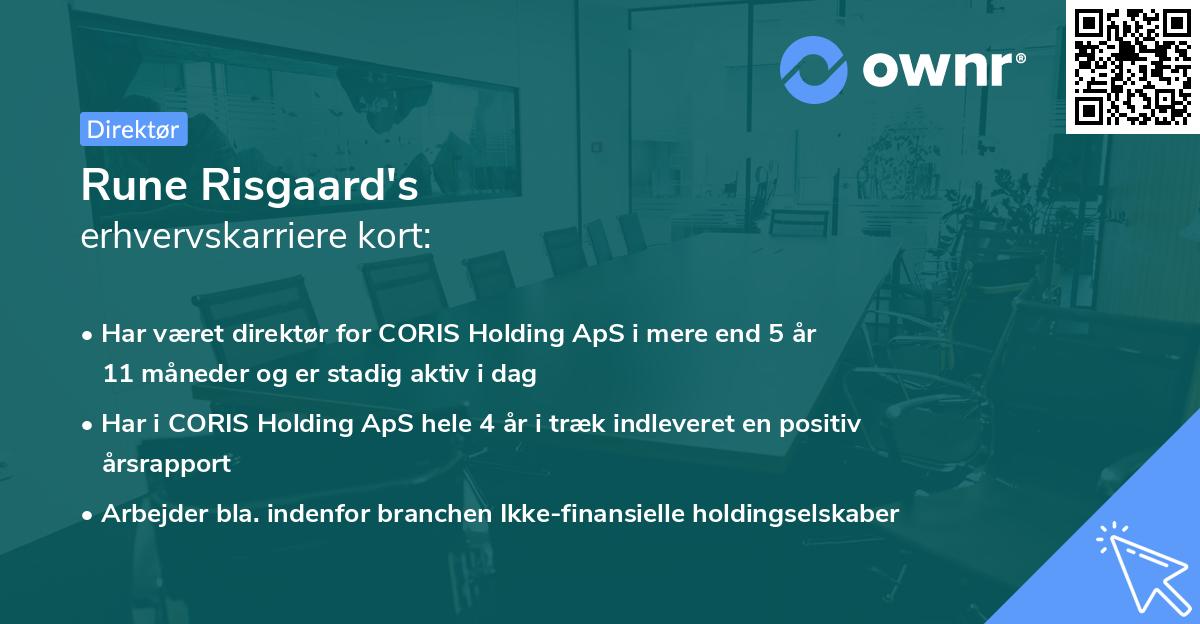 ownr®

Direktør

Rune Risgaard's
erhvervskarriere kort:

• Har været direktør for CORIS Holding ApS i mere end 5 år 11 måneder og er stadig aktiv i dag

• Har i CORIS Holding ApS hele 4 år i træk indleveret en positiv årsrapport

• Arbejder bla. indenfor branchen Ikke-finansielle holdingselskaber